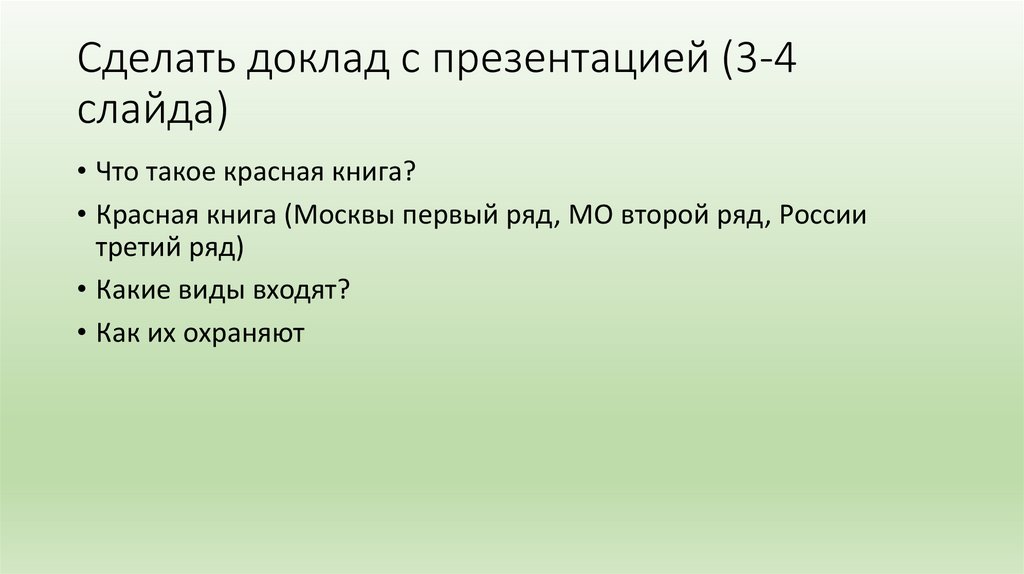 Сделать доклад с презентацией (3-4 слайда)

• Что такое красная книга?

• Красная книга (Москвы первый ряд, МО второй ряд, России третий ряд)

• Какие виды входят?

• Как их охраняют